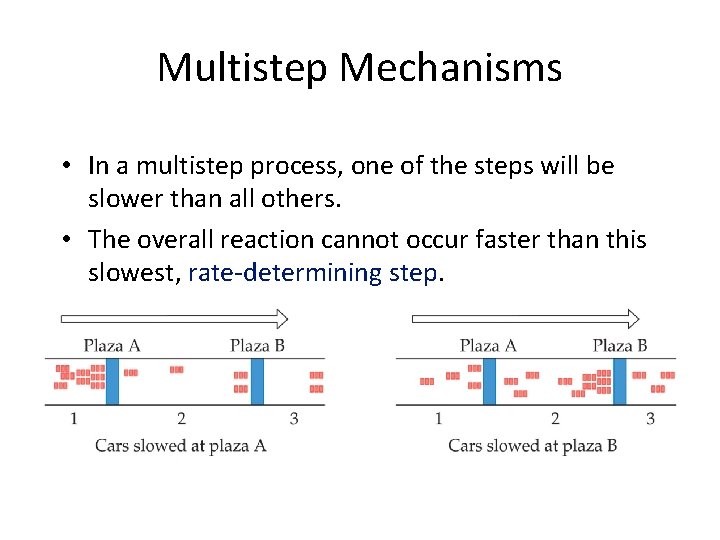 Multistep Mechanisms

• In a multistep process, one of the steps will be slower than all others.

• The overall reaction cannot occur faster than this slowest, rate-determining step.

Plaza A

Plaza B

1

2

3

Cars slowed at plaza A

Plaza A

Plaza B

1

2

3

Cars slowed at plaza B